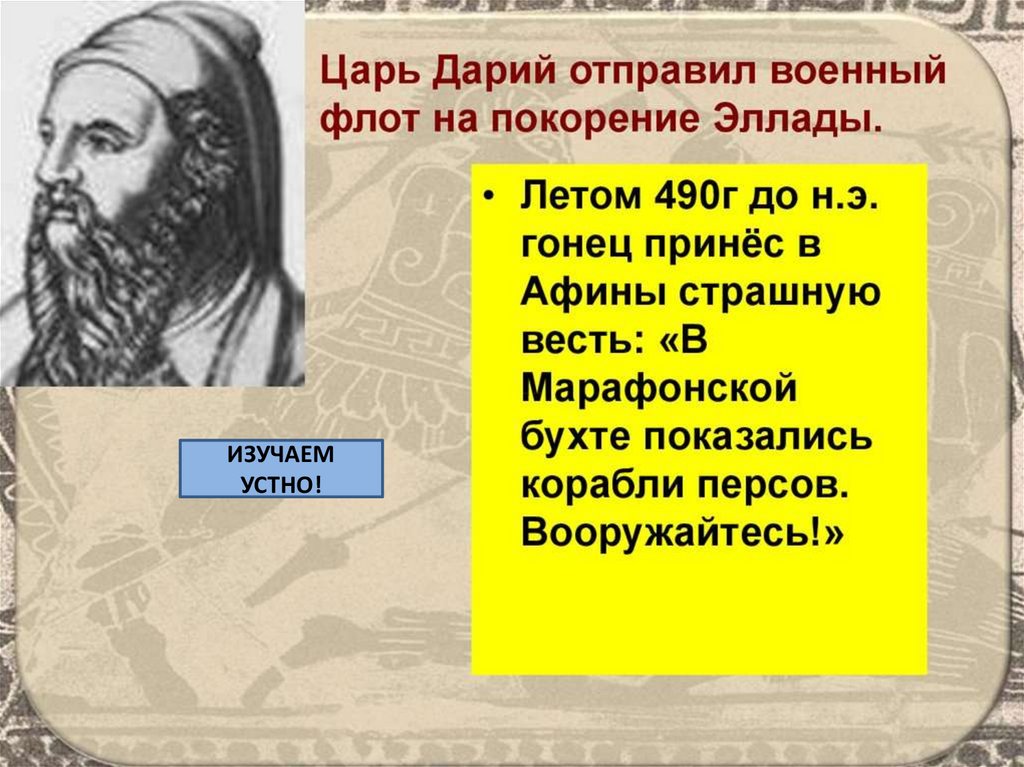 Царь Дарий отправил военный флот на покорение Эллады.

• Летом 490г до н.э. гонец принёс в Афины страшную весть: «В Марафонской бухте показались корабли персов. Вооружайтесь!»

ИЗУЧАЕМ УСТНО!